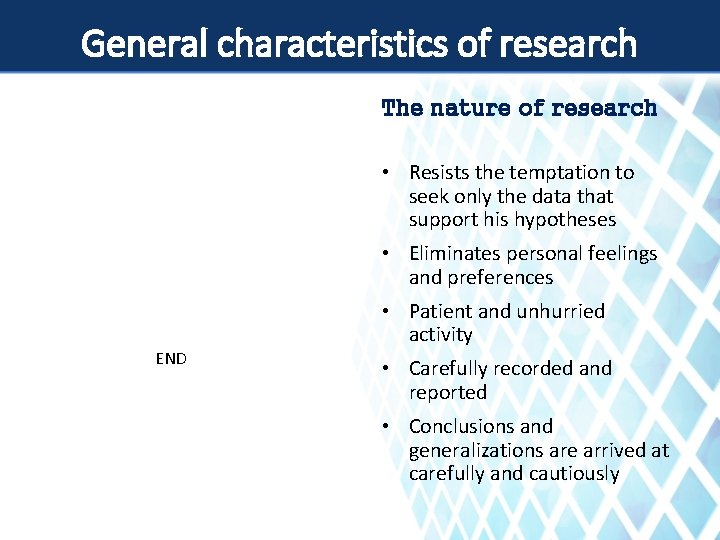 General characteristics of research

END

The nature of research

• Resists the temptation to seek only the data that support his hypotheses
• Eliminates personal feelings and preferences
• Patient and unhurried activity
• Carefully recorded and reported
• Conclusions and generalizations are arrived at carefully and cautiously